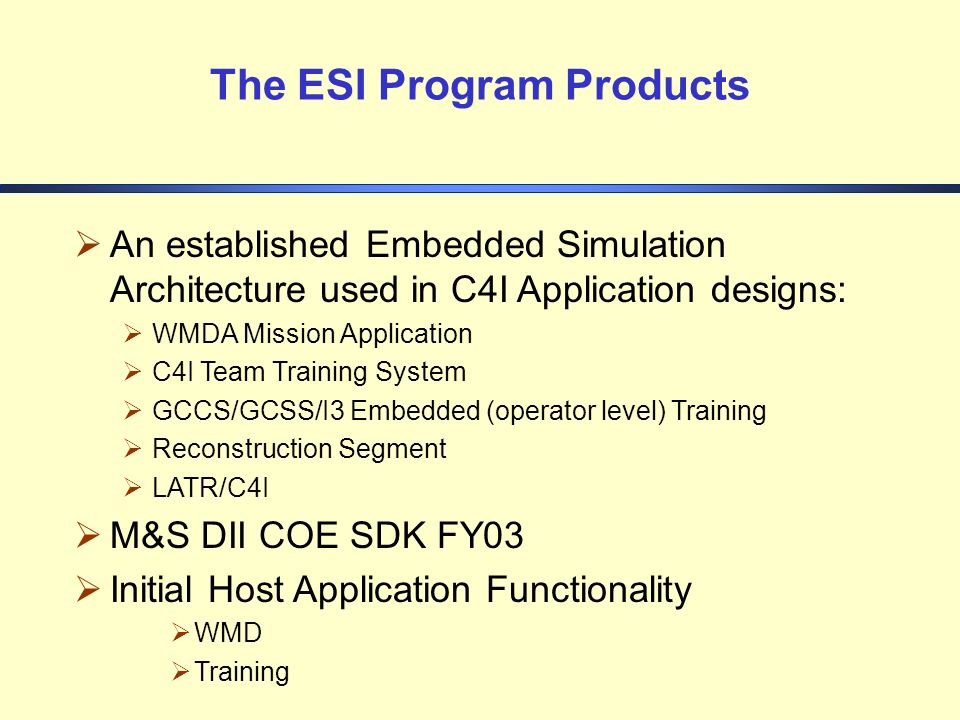 The ESI Program Products

➢ An established Embedded Simulation Architecture used in C4I Application designs:

➢ WMDA Mission Application
➢ C4I Team Training System
➢ GCCS/GCSS/I3 Embedded (operator level) Training
➢ Reconstruction Segment
➢ LATR/C4I

➢ M&S DII COE SDK FY03

➢ Initial Host Application Functionality

➢ WMD
➢ Training